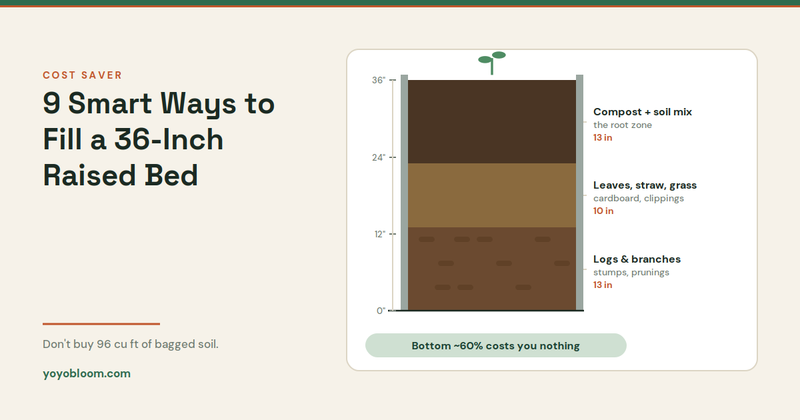 COST SAVER

9 Smart Ways to Fill a 36-Inch Raised Bed

Don't buy 96 cu ft of bagged soil.

yoyobloom.com

36"

24"

12"

0"

Compost + soil mix
the root zone
13 in

Leaves, straw, grass
cardboard, clippings
10 in

Logs & branches
stumps, prunings
13 in

Bottom ~60% costs you nothing